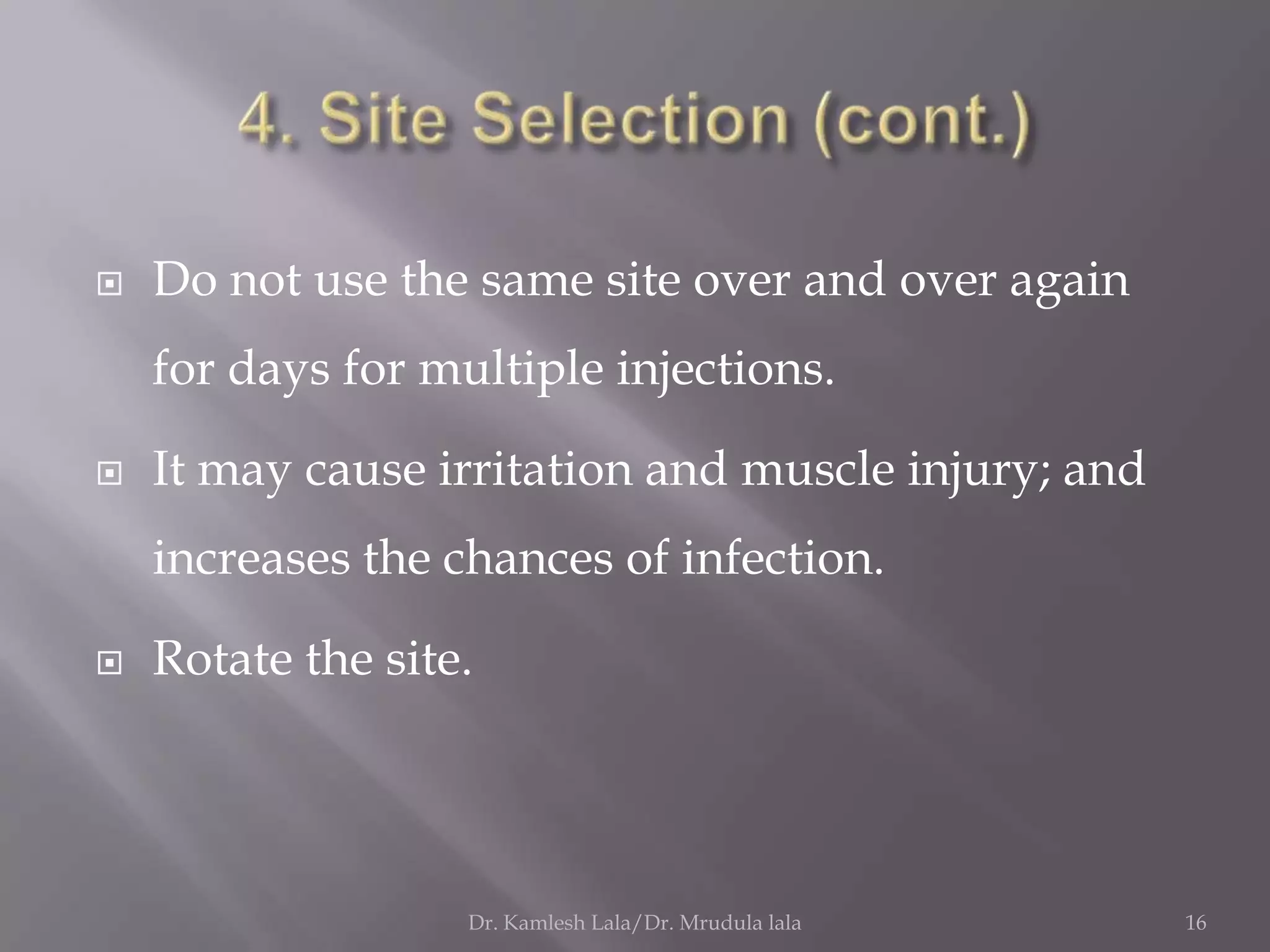 4. Site Selection (cont.)

Do not use the same site over and over again for days for multiple injections.

It may cause irritation and muscle injury; and increases the chances of infection.

Rotate the site.

Dr. Kamlesh Lala/Dr. Mrudula lala

16